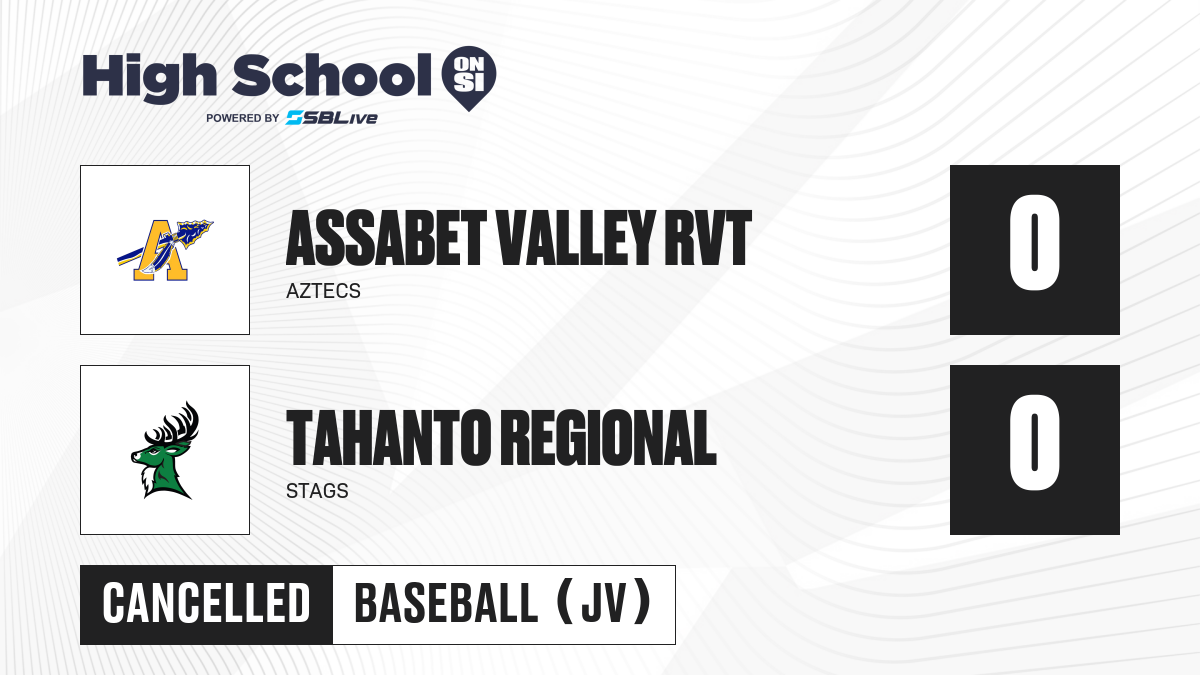 High School ON SI
POWERED BY SBLive

A

ASSABET VALLEY RVT
AZTECS

0

TAHANTO REGIONAL
STAGS

0

CANCELLED

BASEBALL (JV)